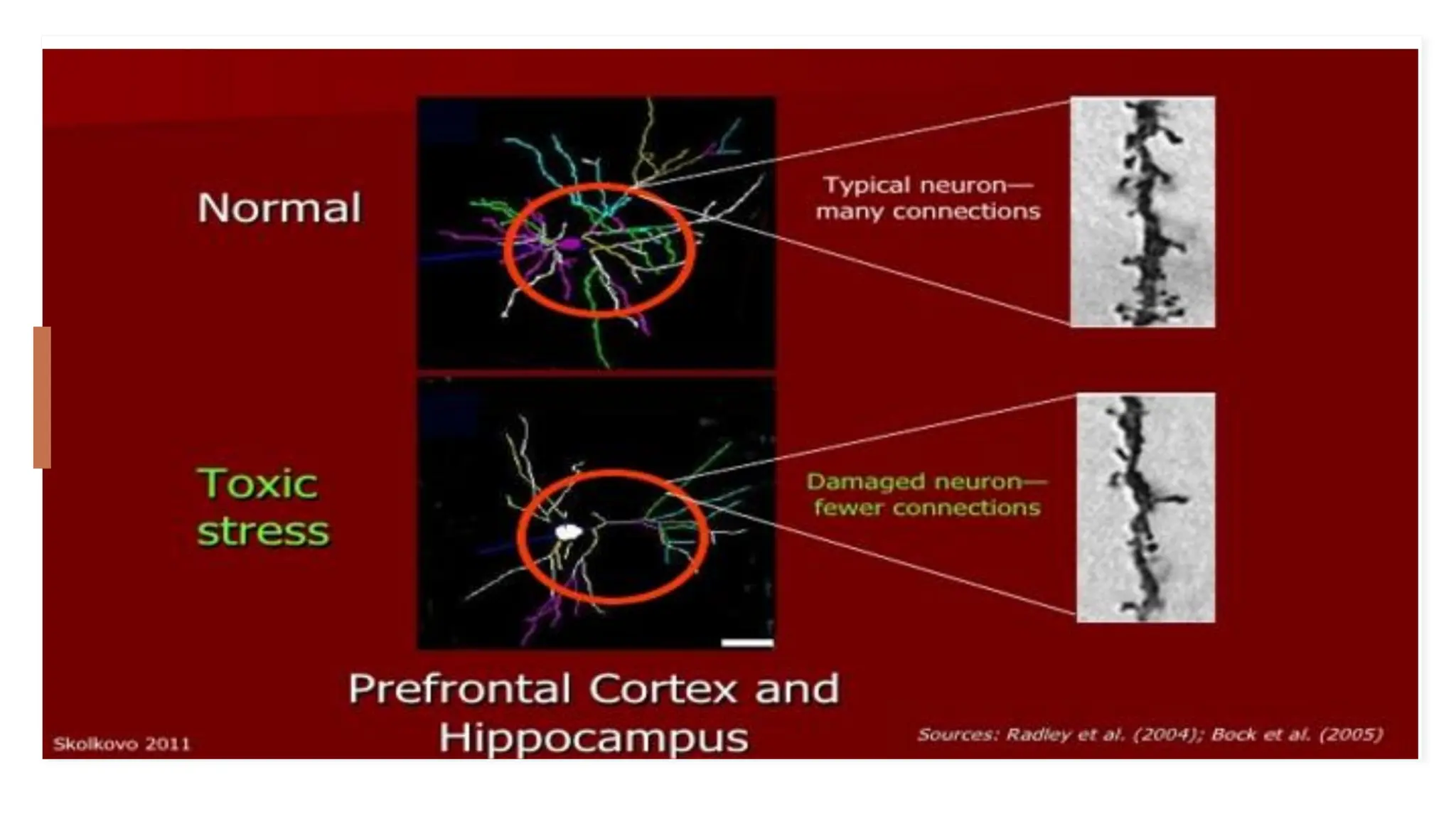 Normal

Typical neuron— many connections

Toxic stress

Damaged neuron— fewer connections

Prefrontal Cortex and Hippocampus

Skolkovo 2011

Sources: Radley et al. (2004); Bock et al. (2005)